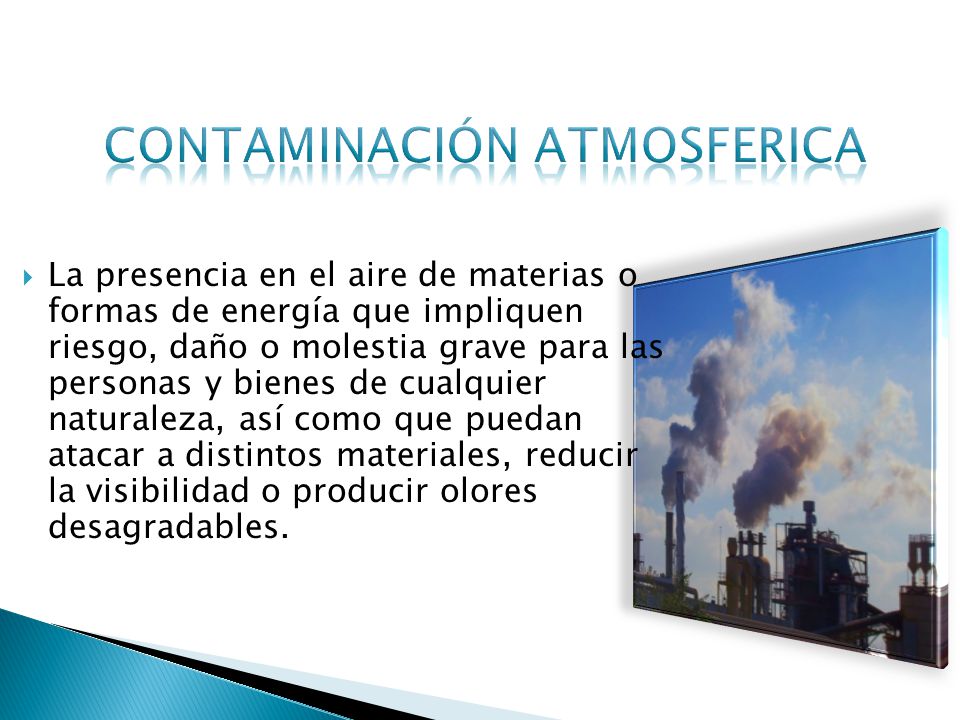 CONTAMINACIÓN ATMOSFERICA

La presencia en el aire de materias o formas de energía que impliquen riesgo, daño o molestia grave para las personas y bienes de cualquier naturaleza, así como que puedan atacar a distintos materiales, reducir la visibilidad o producir olores desagradables.